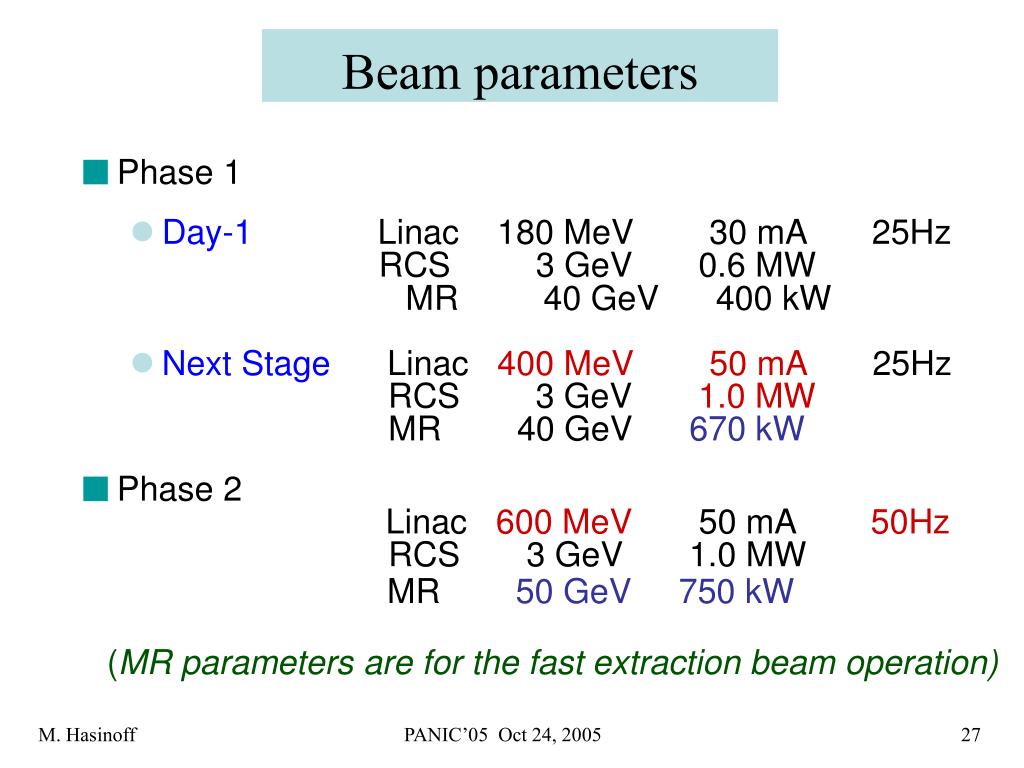 Beam parameters

Phase 1

Day-1 Linac 180 MeV 30 mA 25Hz
RCS 3 GeV 0.6 MW
MR 40 GeV 400 kW

Next Stage Linac 400 MeV 50 mA 25Hz
RCS 3 GeV 1.0 MW
MR 40 GeV 670 kW

Phase 2
Linac 600 MeV 50 mA 50Hz
RCS 3 GeV 1.0 MW
MR 50 GeV 750 kW

(MR parameters are for the fast extraction beam operation)

M. Hasinoff PANIC'05 Oct 24, 2005 27